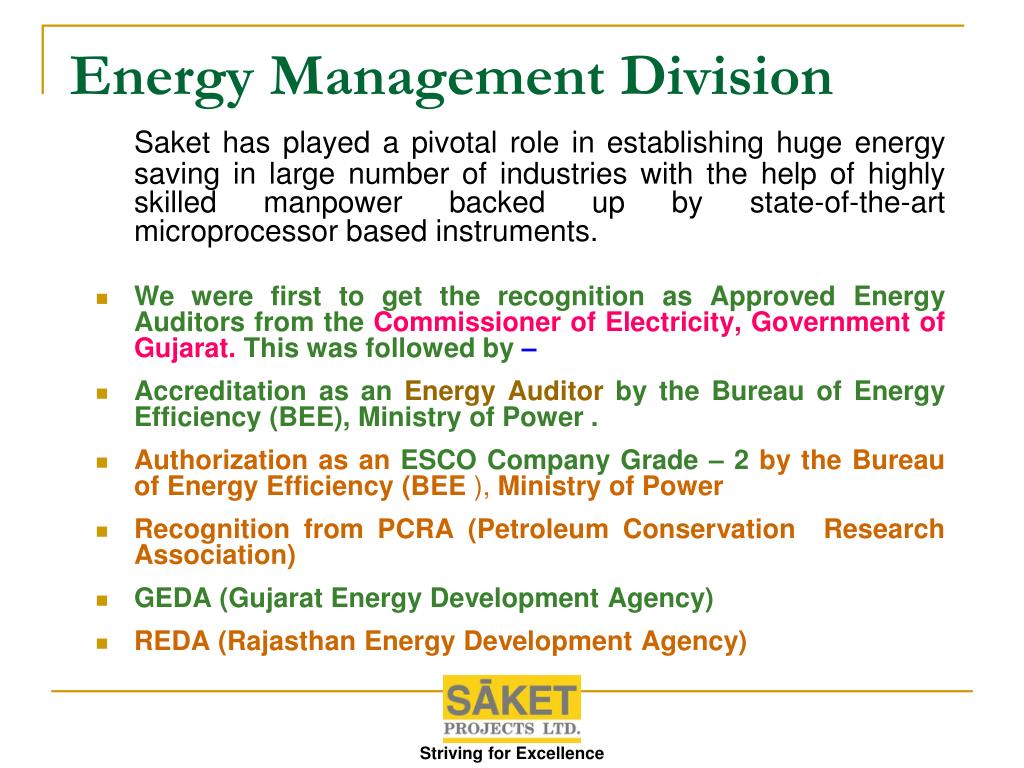 Energy Management Division

Saket has played a pivotal role in establishing huge energy saving in large number of industries with the help of highly skilled manpower backed up by state-of-the-art microprocessor based instruments.

- We were first to get the recognition as Approved Energy Auditors from the Commissioner of Electricity, Government of Gujarat. This was followed by –
- Accreditation as an Energy Auditor by the Bureau of Energy Efficiency (BEE), Ministry of Power .
- Authorization as an ESCO Company Grade – 2 by the Bureau of Energy Efficiency (BEE ), Ministry of Power
- Recognition from PCRA (Petroleum Conservation Research Association)
- GEDA (Gujarat Energy Development Agency)
- REDA (Rajasthan Energy Development Agency)

SĀKET
PROJECTS LTD.
Striving for Excellence